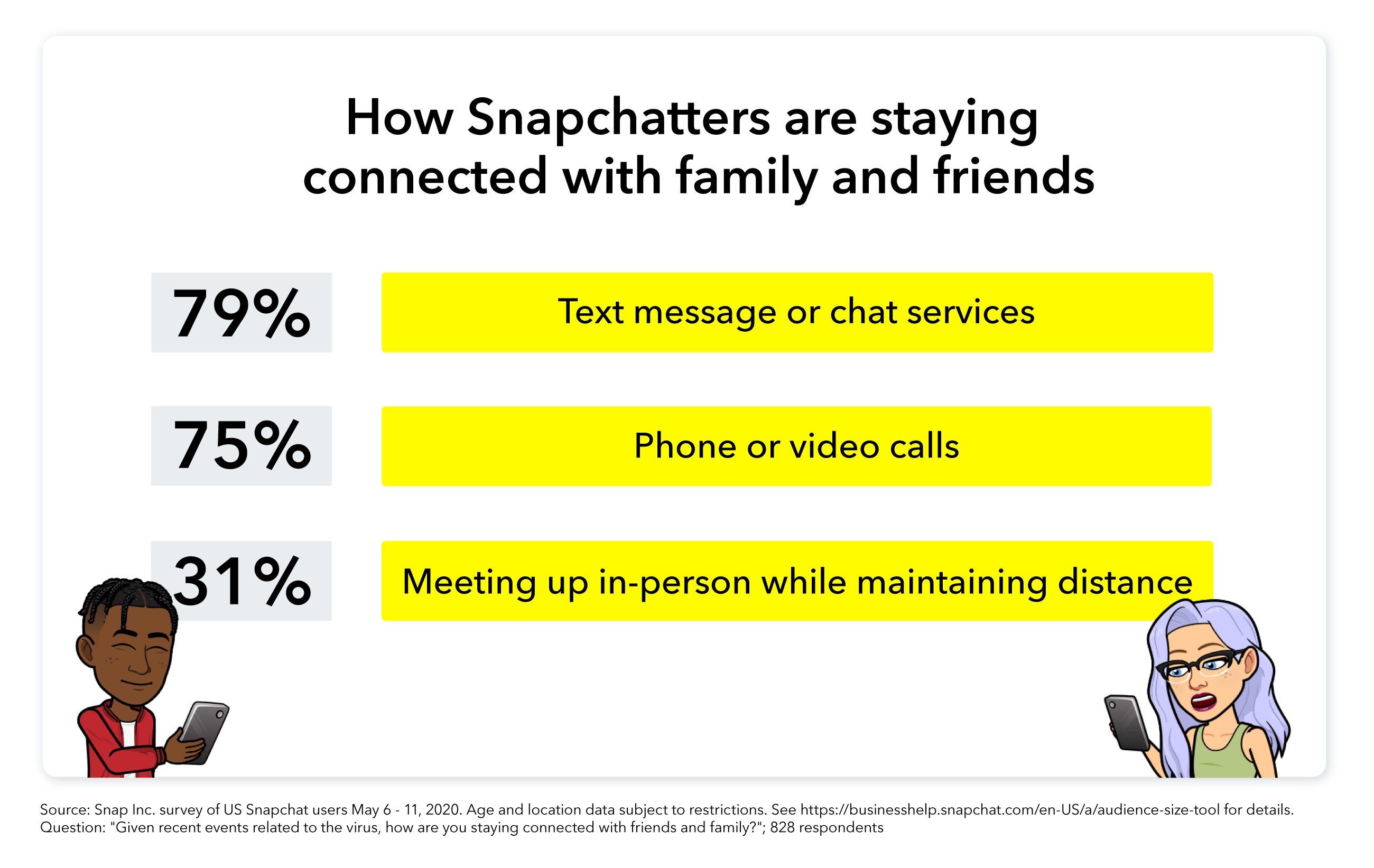 How Snapchatters are staying connected with family and friends

79%

Text message or chat services

75%

Phone or video calls

31%

Meeting up in-person while maintaining distance

Source: Snap Inc. survey of US Snapchat users May 6 - 11, 2020. Age and location data subject to restrictions. See https://businesshelp.snapchat.com/en-US/a/audience-size-tool for details.
Question: "Given recent events related to the virus, how are you staying connected with friends and family?"; 828 respondents